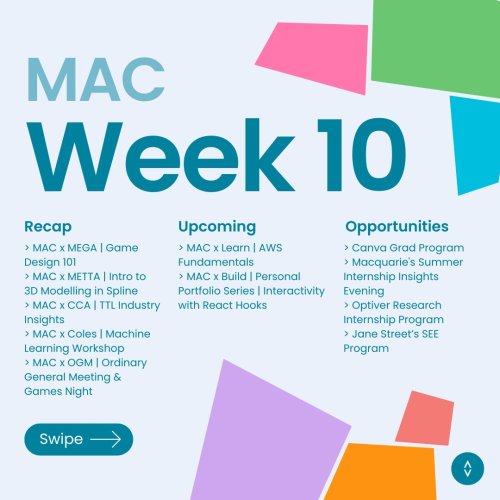 MAC
Week 10

Recap
> MAC x MEGA | Game Design 101
> MAC x METTA | Intro to 3D Modelling in Spline
> MAC x CCA | TTL Industry Insights
> MAC x Coles | Machine Learning Workshop
> MAC x OGM | Ordinary General Meeting & Games Night

Upcoming
> MAC x Learn | AWS Fundamentals
> MAC x Build | Personal Portfolio Series | Interactivity with React Hooks

Opportunities
> Canva Grad Program
> Macquarie's Summer Internship Insights Evening
> Optiver Research Internship Program
> Jane Street's SEE Program

Swipe